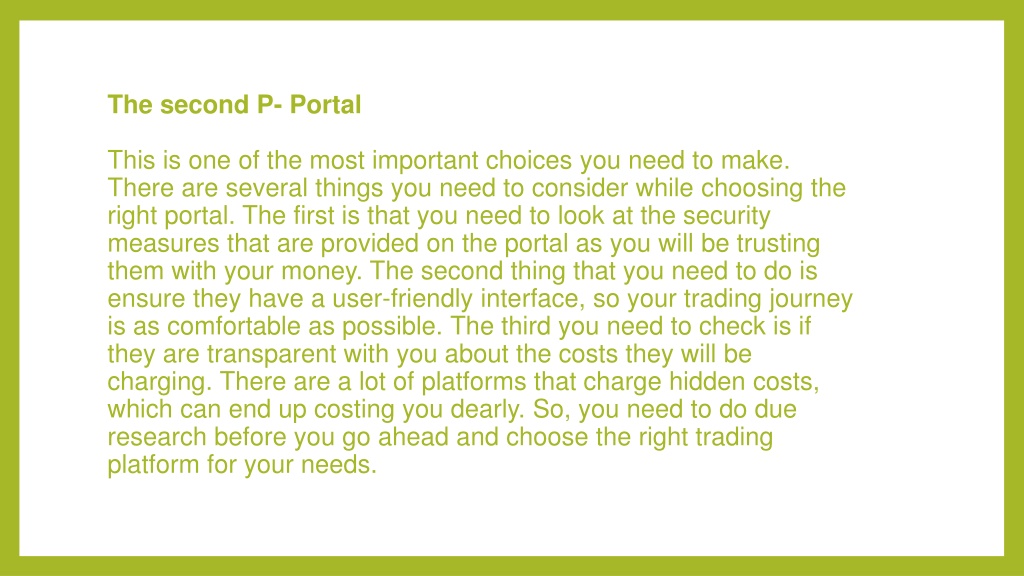 The second P- Portal

This is one of the most important choices you need to make. There are several things you need to consider while choosing the right portal. The first is that you need to look at the security measures that are provided on the portal as you will be trusting them with your money. The second thing that you need to do is ensure they have a user-friendly interface, so your trading journey is as comfortable as possible. The third you need to check is if they are transparent with you about the costs they will be charging. There are a lot of platforms that charge hidden costs, which can end up costing you dearly. So, you need to do due research before you go ahead and choose the right trading platform for your needs.